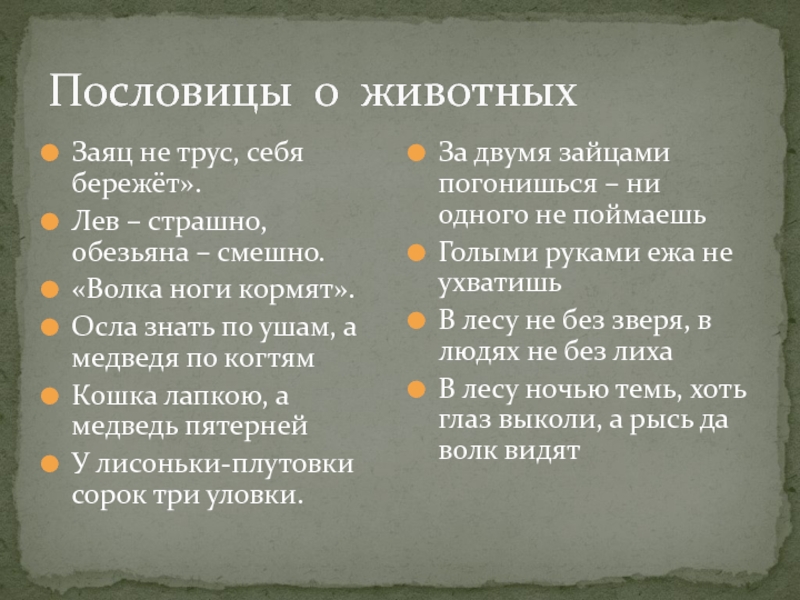 Пословицы о животных

Заяц не трус, себя бережёт».

Лев – страшно, обезьяна – смешно.

«Волка ноги кормят».

Осла знать по ушам, а медведя по когтям

Кошка лапкою, а медведь пятерней

У лисоньки-плутовки сорок три уловки.

За двумя зайцами погонишься – ни одного не поймаешь

Голыми руками ежа не ухватишь

В лесу не без зверя, в людях не без лиха

В лесу ночью темь, хоть глаз выколи, а рысь да волк видят